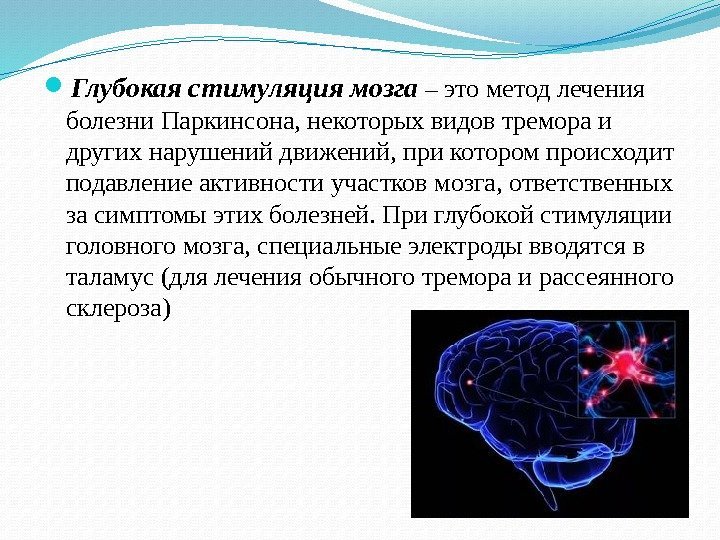 Глубокая стимуляция мозга – это метод лечения болезни Паркинсона, некоторых видов тремора и других нарушений движений, при котором происходит подавление активности участков мозга, ответственных за симптомы этих болезней. При глубокой стимуляции головного мозга, специальные электроды вводятся в таламус (для лечения обычного тремора и рассеянного склероза)